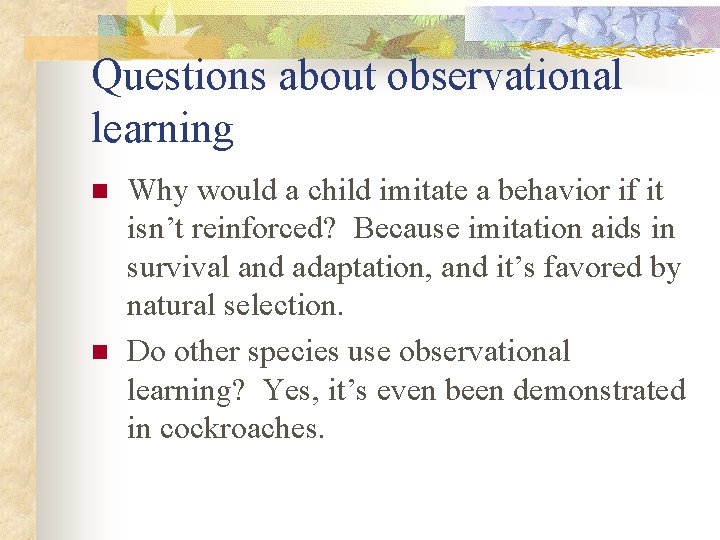 Questions about observational learning

Why would a child imitate a behavior if it isn’t reinforced?  Because imitation aids in survival and adaptation, and it’s favored by natural selection.

Do other species use observational learning?  Yes, it’s even been demonstrated in cockroaches.